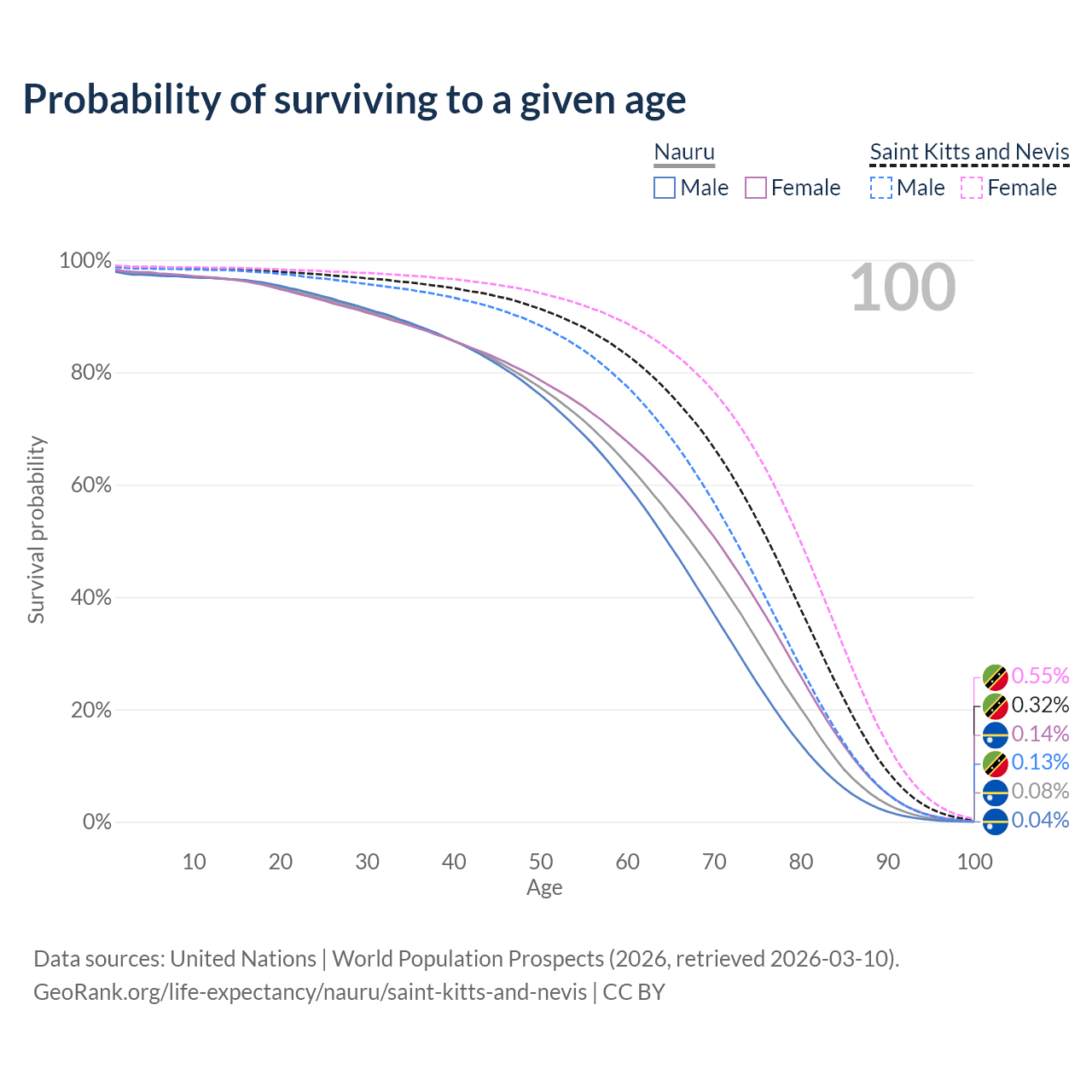 Probability of surviving to a given age

Nauru
Male Female

Saint Kitts and Nevis
Male Female

100

100%
80%
60%
40%
20%
0%

Survival probability

10 20 30 40 50 60 70 80 90 100
Age

0.55%
0.32%
0.14%
0.13%
0.08%
0.04%

Data sources: United Nations | World Population Prospects (2026, retrieved 2026-03-10).
GeoRank.org/life-expectancy/nauru/saint-kitts-and-nevis | CC BY